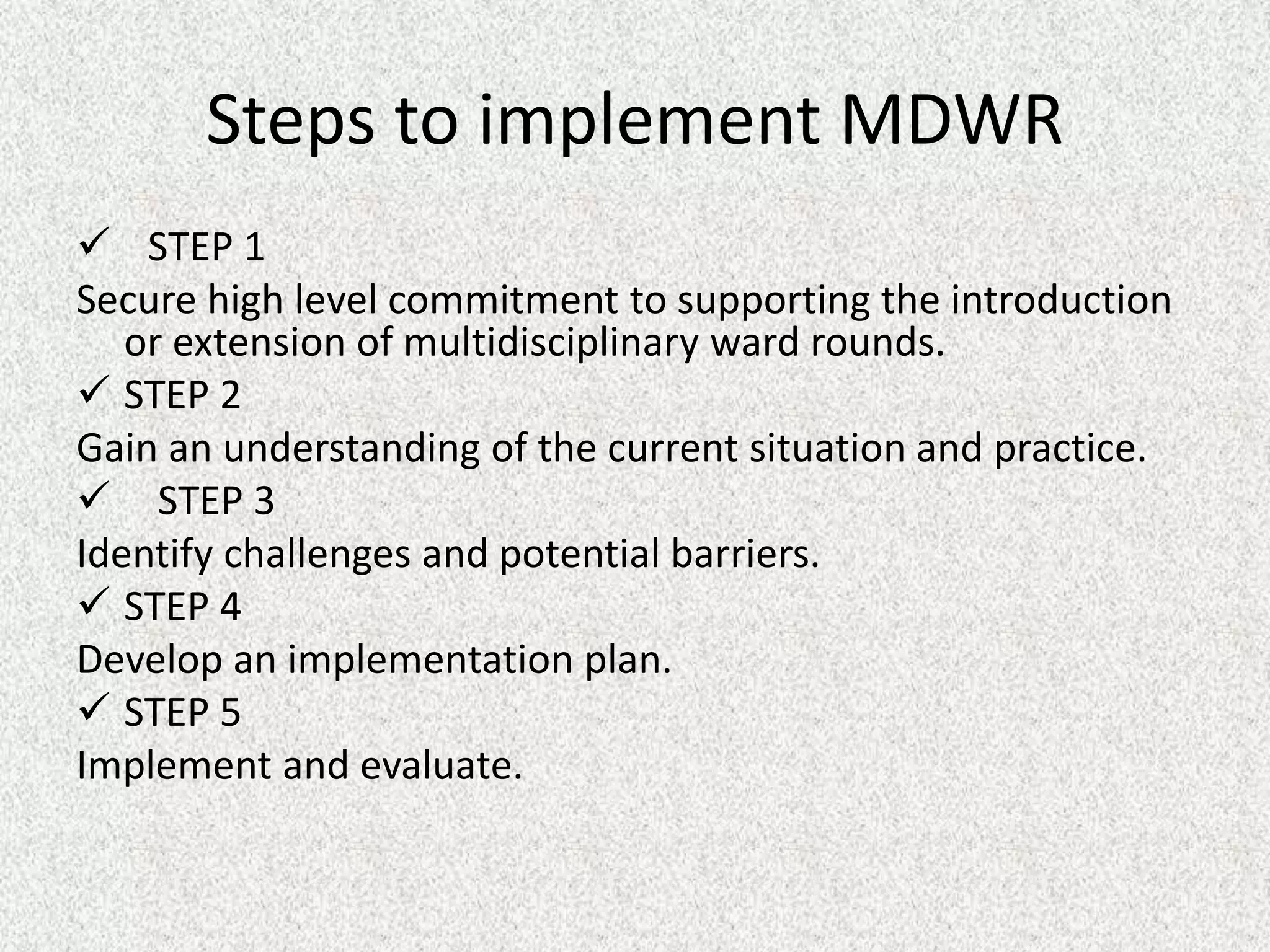 Steps to implement MDWR

✓ STEP 1

Secure high level commitment to supporting the introduction or extension of multidisciplinary ward rounds.

✓ STEP 2

Gain an understanding of the current situation and practice.

✓ STEP 3

Identify challenges and potential barriers.

✓ STEP 4

Develop an implementation plan.

✓ STEP 5

Implement and evaluate.